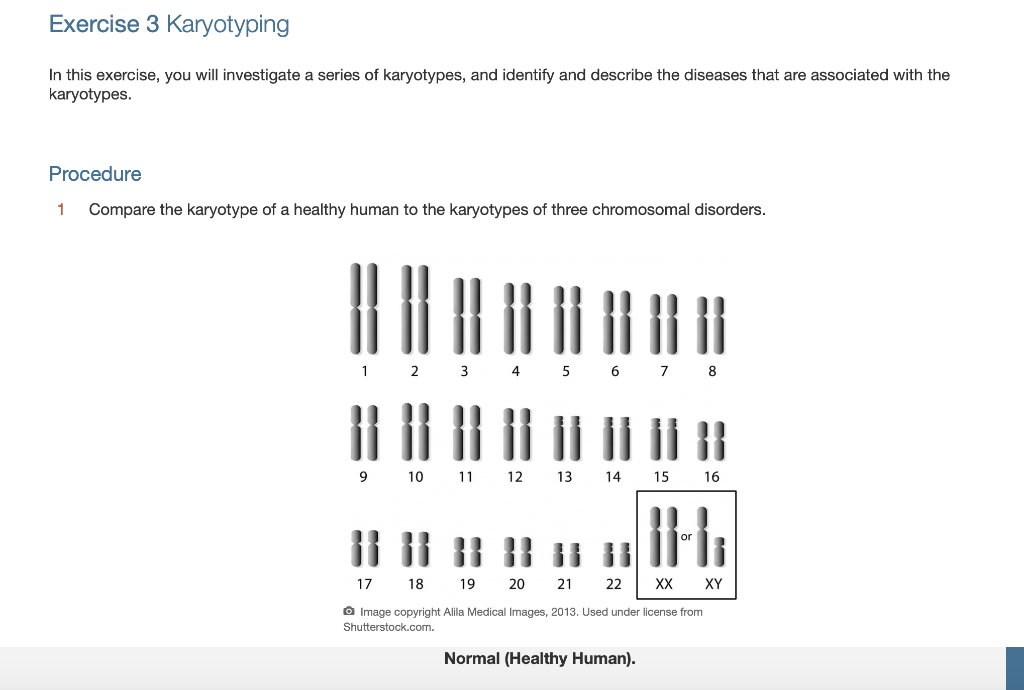 Exercise 3 Karyotyping

In this exercise, you will investigate a series of karyotypes, and identify and describe the diseases that are associated with the karyotypes.

Procedure

1 Compare the karyotype of a healthy human to the karyotypes of three chromosomal disorders.

1 2 3 4 5 6 7 8

9 10 11 12 13 14 15 16

or

17 18 19 20 21 22 XX XY

Image copyright Alila Medical Images, 2013. Used under license from Shutterstock.com.

Normal (Healthy Human).